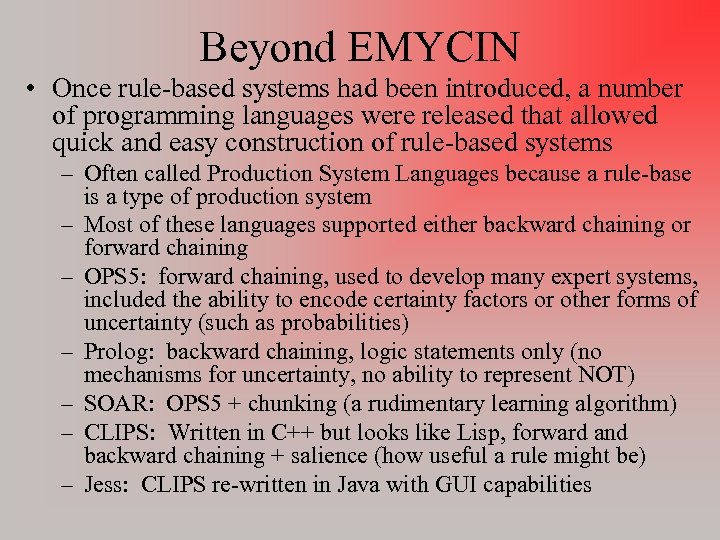 Beyond EMYCIN

• Once rule-based systems had been introduced, a number of programming languages were released that allowed quick and easy construction of rule-based systems
– Often called Production System Languages because a rule-base is a type of production system
– Most of these languages supported either backward chaining or forward chaining
– OPS5: forward chaining, used to develop many expert systems, included the ability to encode certainty factors or other forms of uncertainty (such as probabilities)
– Prolog: backward chaining, logic statements only (no mechanisms for uncertainty, no ability to represent NOT)
– SOAR: OPS5 + chunking (a rudimentary learning algorithm)
– CLIPS: Written in C++ but looks like Lisp, forward and backward chaining + salience (how useful a rule might be)
– Jess: CLIPS re-written in Java with GUI capabilities